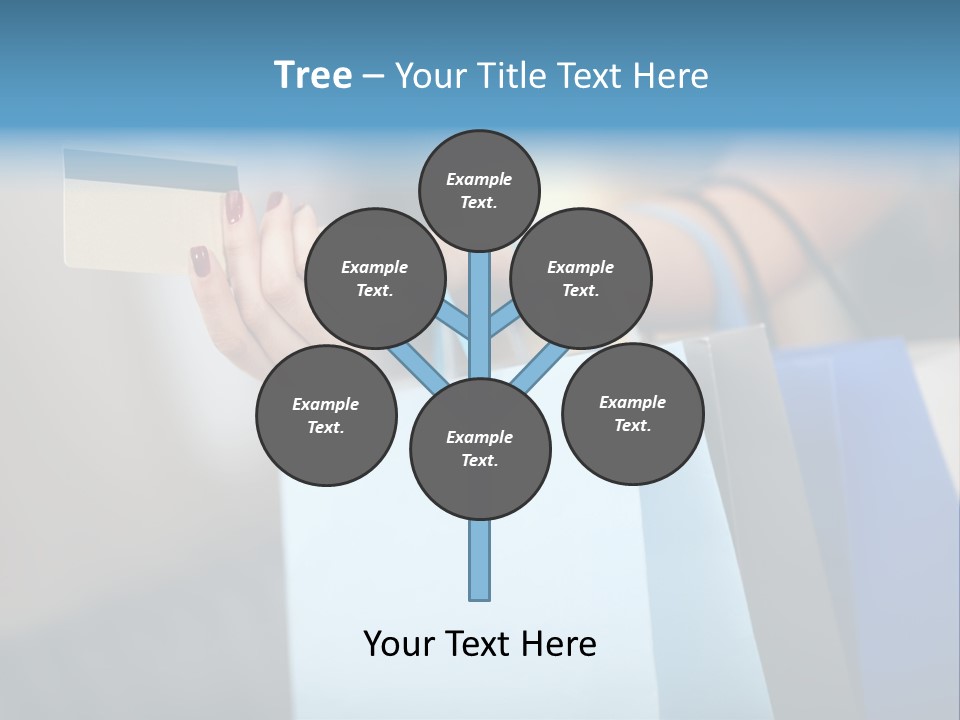 Tree – Your Title Text Here

Example Text.

Example Text.

Example Text.

Example Text.

Example Text.

Example Text.

Your Text Here